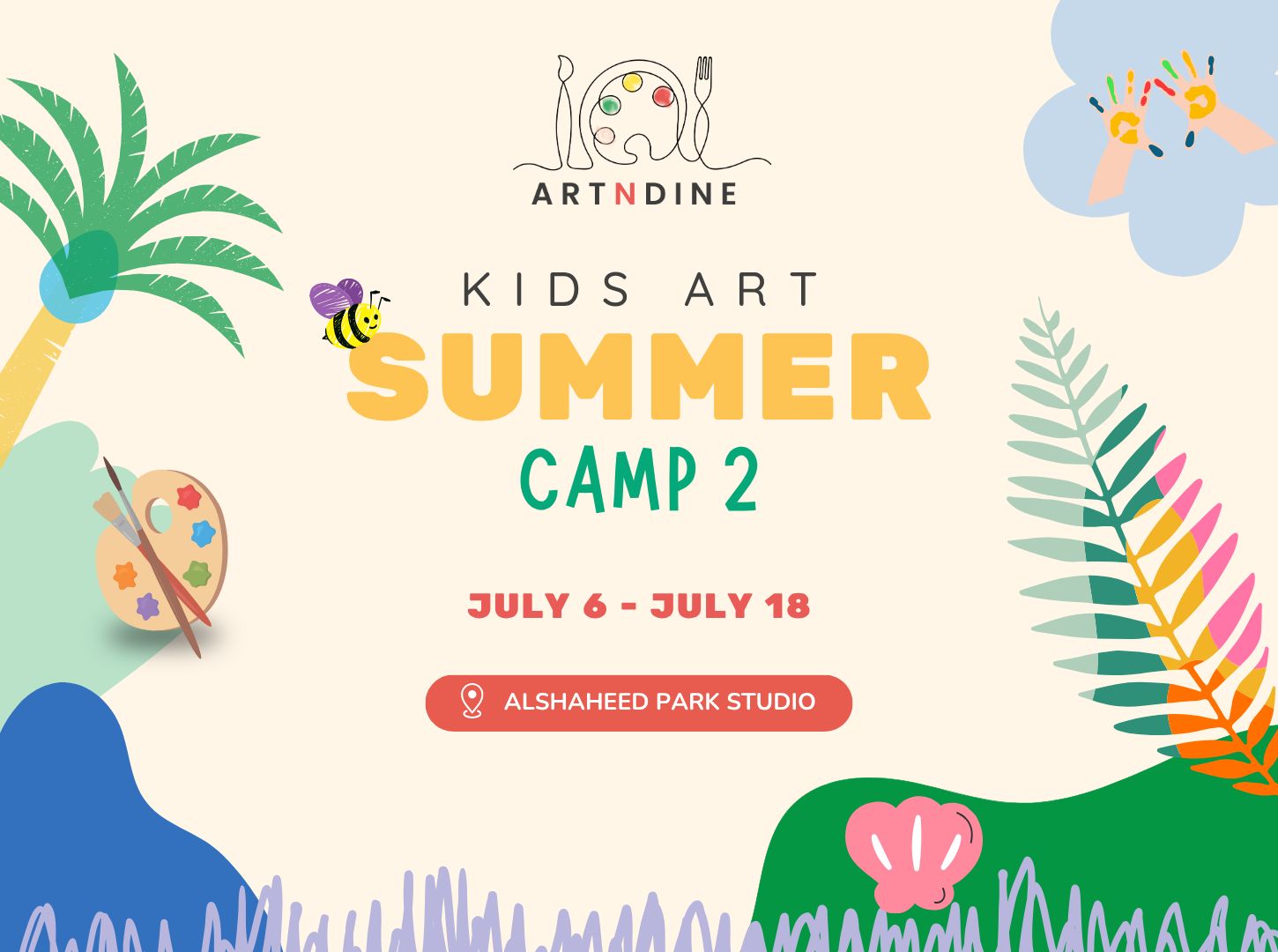 ARTNDINE

KIDS ART
SUMMER
CAMP 2

JULY 6 - JULY 18

ALSHAHEED PARK STUDIO